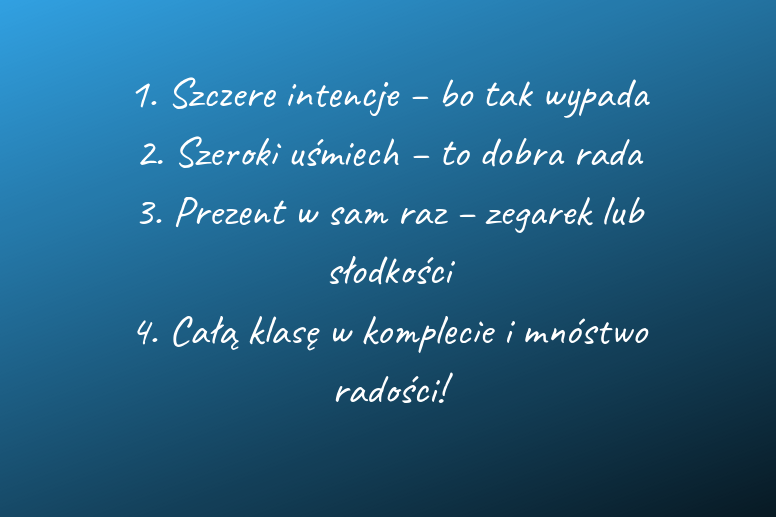 1. Szczere intencje – bo tak wypada
2. Szeroki uśmiech – to dobra rada
3. Prezent w sam raz – zegarek lub słodkości
4. Całą klasę w komplecie i mnóstwo radości!